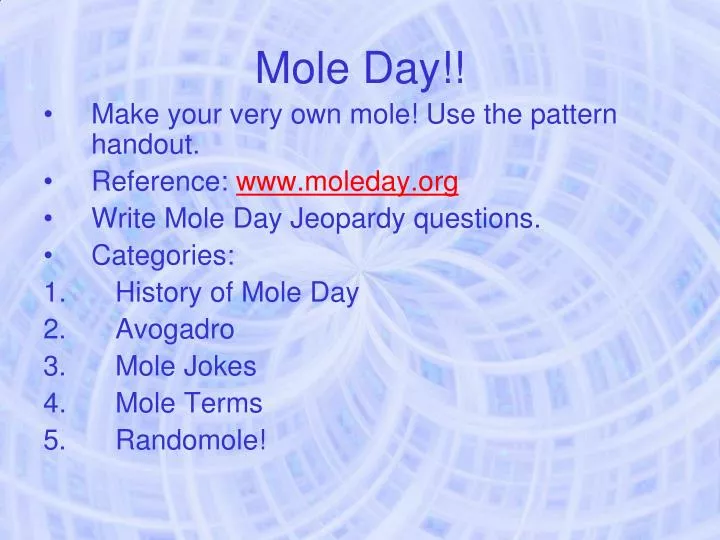 Mole Day!!

• Make your very own mole! Use the pattern handout.
• Reference: www.moleday.org
• Write Mole Day Jeopardy questions.
• Categories:
1. History of Mole Day
2. Avogadro
3. Mole Jokes
4. Mole Terms
5. Randomole!